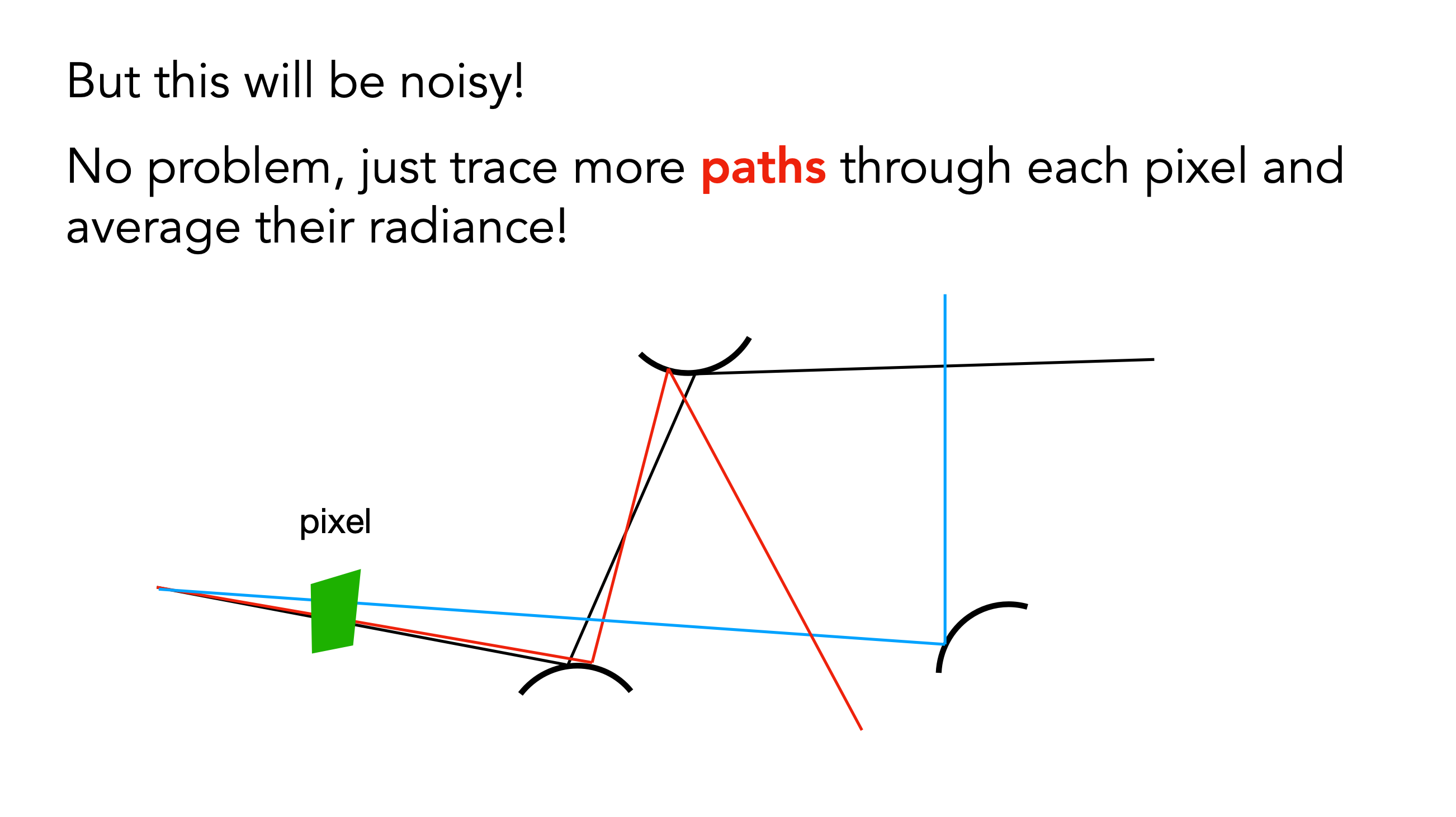 But this will be noisy!

No problem, just trace more paths through each pixel and average their radiance!

pixel